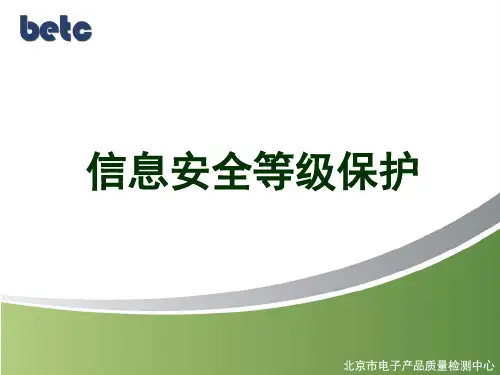 betc

信息安全等级保护

北京市电子产品质量检测中心